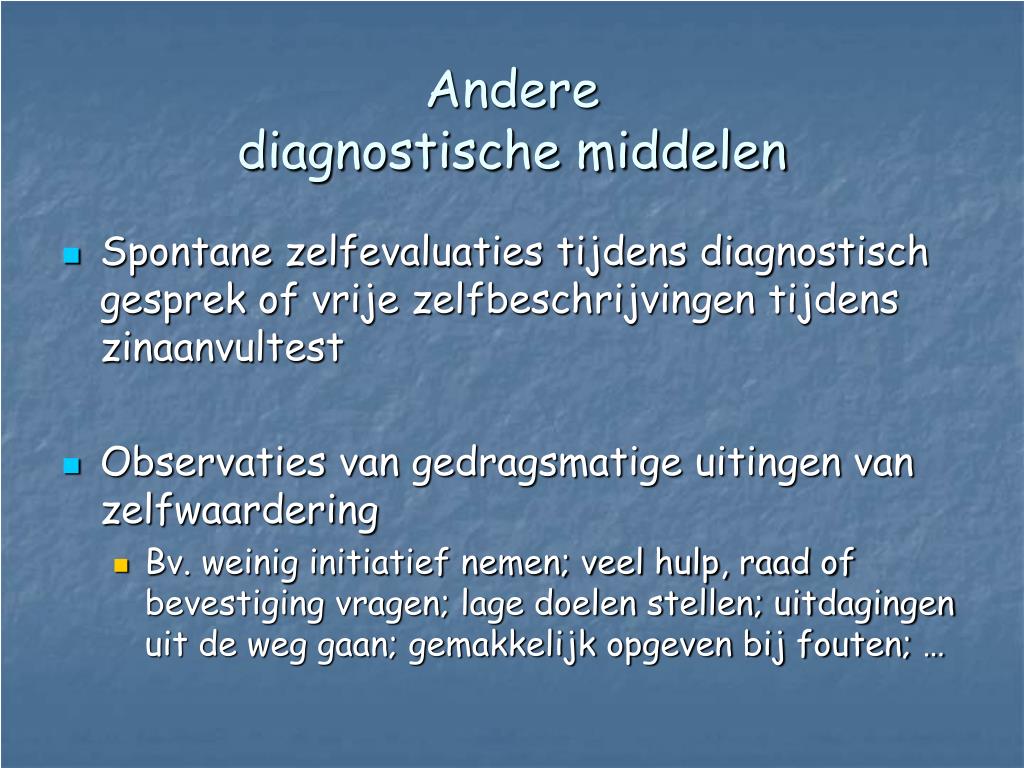 Andere
diagnostische middelen

Spontane zelfevaluaties tijdens diagnostisch gesprek of vrije zelfbeschrijvingen tijdens zinaanvultest

Observaties van gedragsmatige uitingen van zelfwaardering

Bv. weinig initiatief nemen; veel hulp, raad of bevestiging vragen; lage doelen stellen; uitdagingen uit de weg gaan; gemakkelijk opgeven bij fouten; …